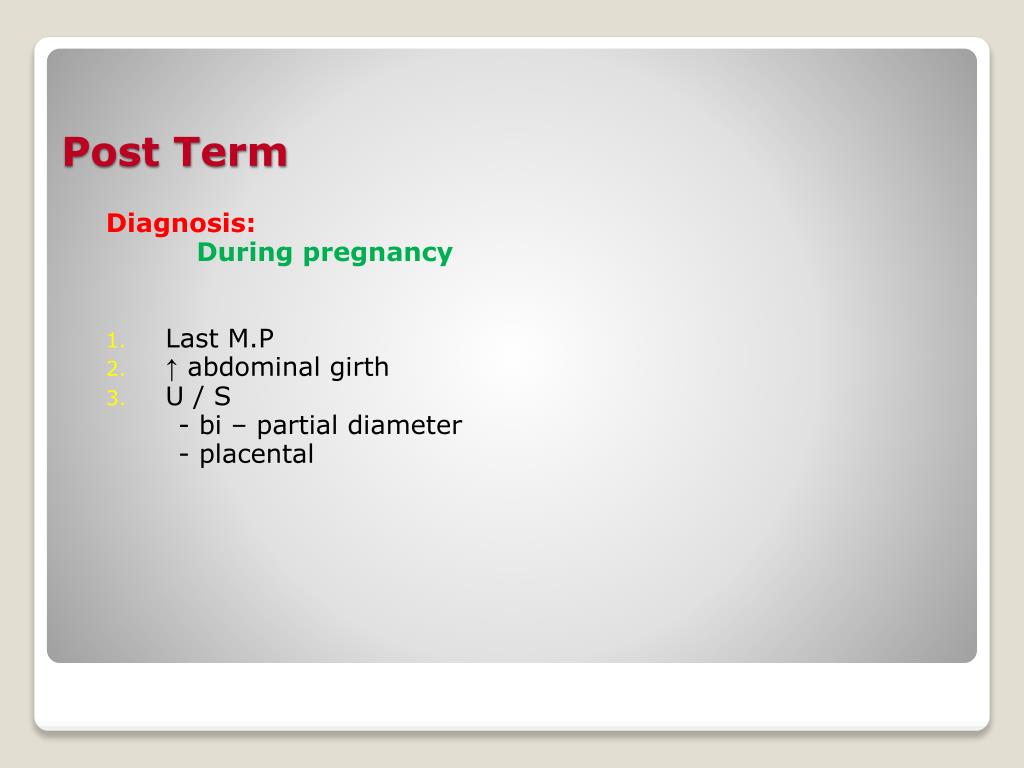 Post Term

Diagnosis:
During pregnancy

1. Last M.P
2. ↑ abdominal girth
3. U / S
- bi – partial diameter
- placental